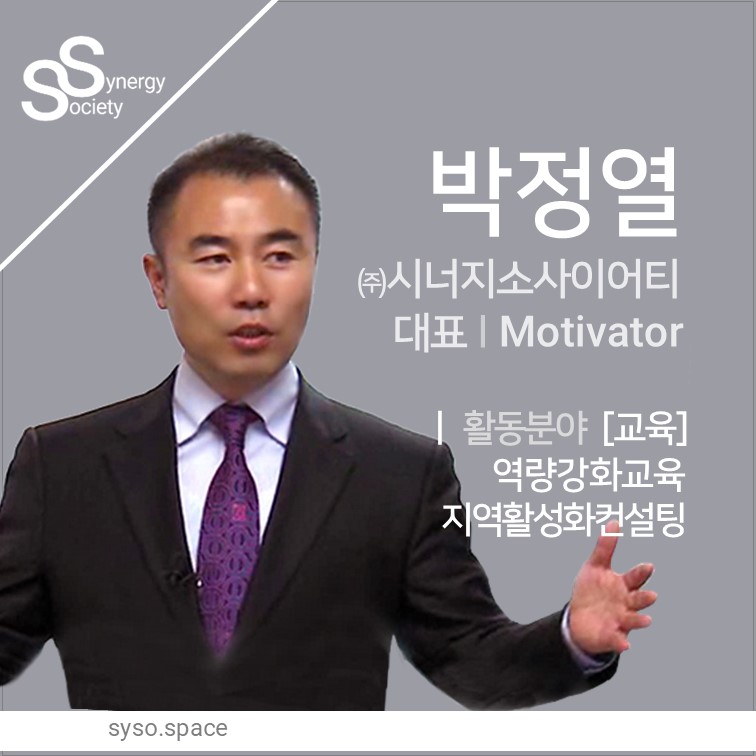 Synergy
Society

박정열

㈜시너지소사이어티
대표 | Motivator

| 활동분야 [교육]
역량강화교육
지역활성화컨설팅

syso.space